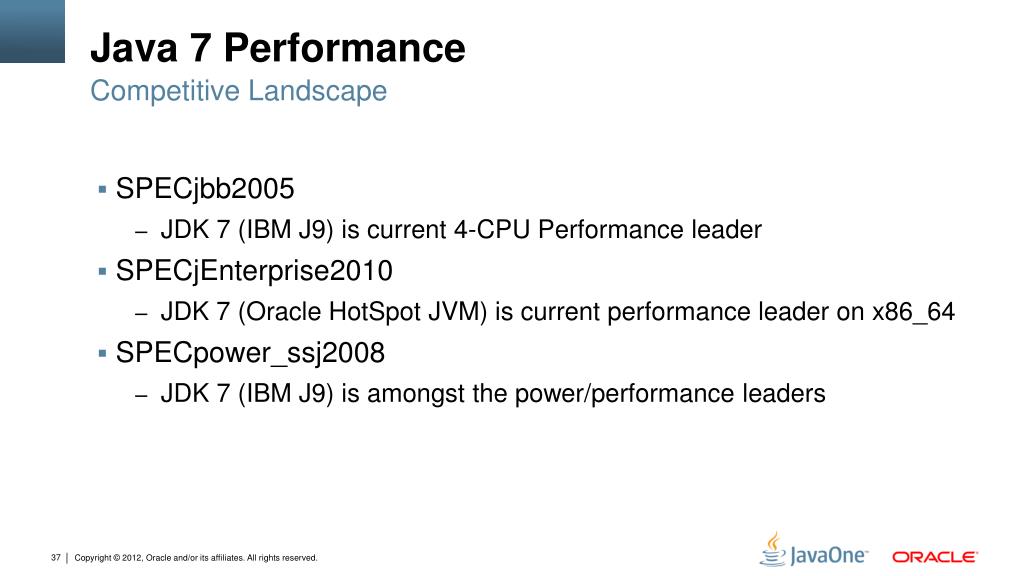 Java 7 Performance
Competitive Landscape

▪ SPECjbb2005
– JDK 7 (IBM J9) is current 4-CPU Performance leader
▪ SPECjEnterprise2010
– JDK 7 (Oracle HotSpot JVM) is current performance leader on x86_64
▪ SPECpower_ssj2008
– JDK 7 (IBM J9) is amongst the power/performance leaders

37 | Copyright © 2012, Oracle and/or its affiliates. All rights reserved.

JavaOne ORACLE